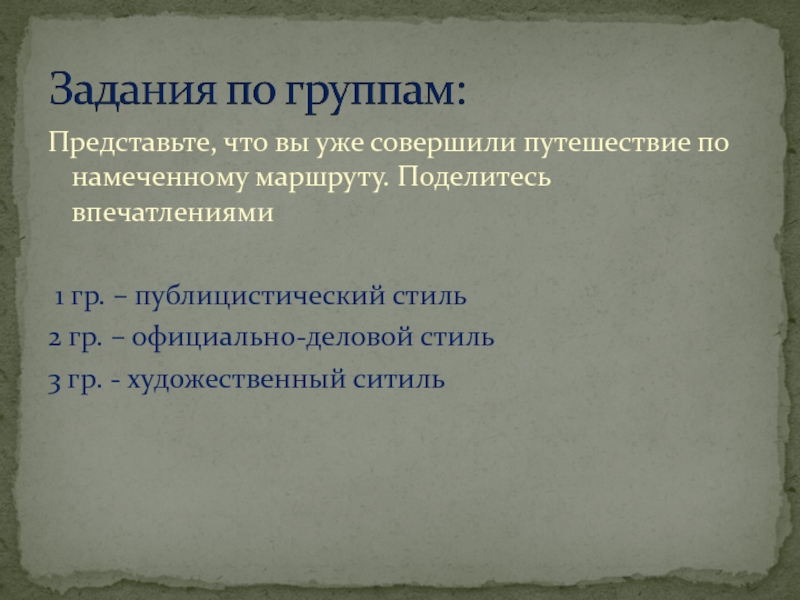 Задания по группам:

Представьте, что вы уже совершили путешествие по намеченному маршруту. Поделитесь впечатлениями

1 гр. – публицистический стиль
2 гр. – официально-деловой стиль
3 гр. - художественный ситиль